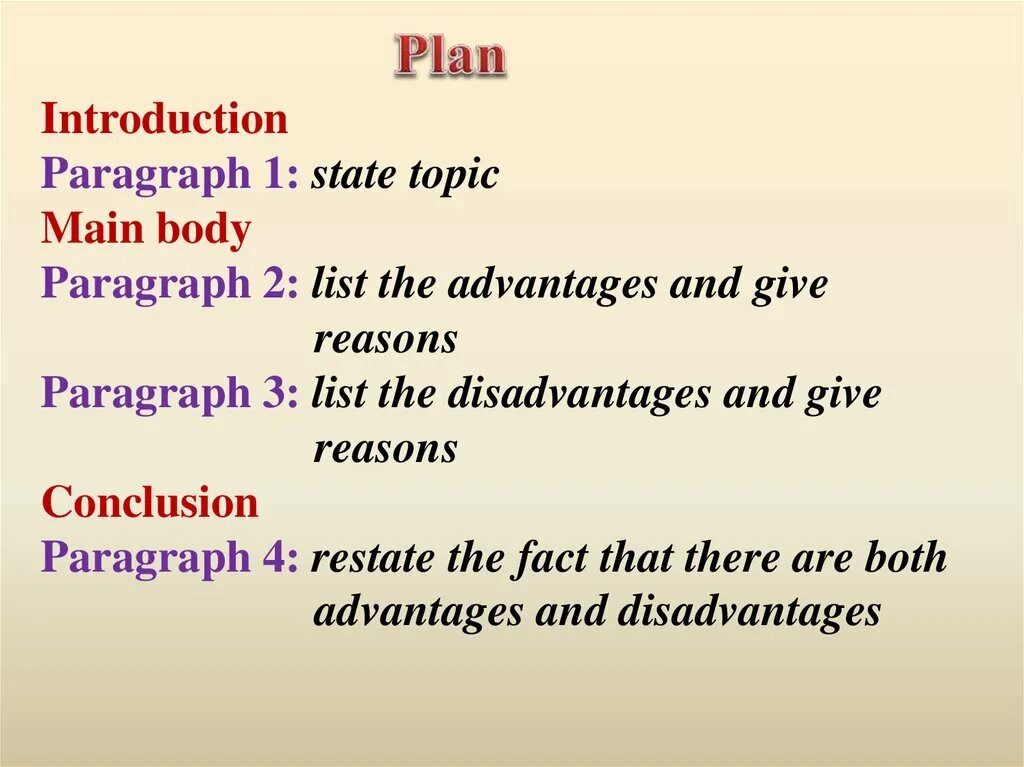 Plan

Introduction
Paragraph 1: state topic
Main body
Paragraph 2: list the advantages and give reasons
Paragraph 3: list the disadvantages and give reasons
Conclusion
Paragraph 4: restate the fact that there are both advantages and disadvantages